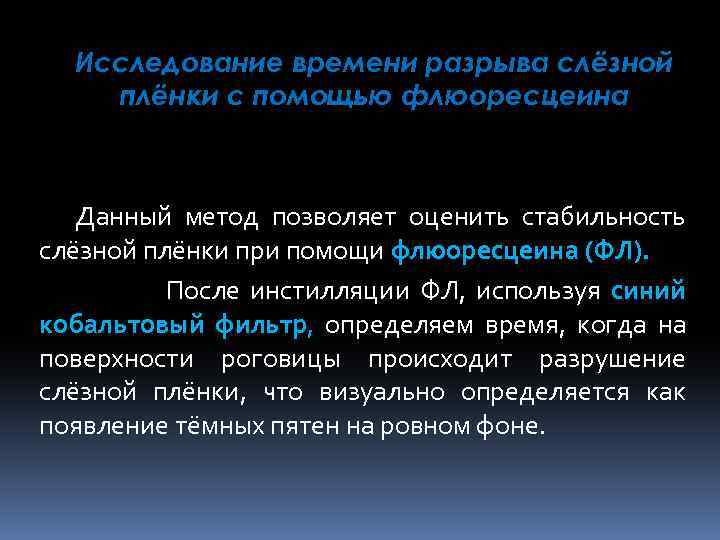 Исследование времени разрыва слёзной плёнки с помощью флюоресцеина

Данный метод позволяет оценить стабильность слёзной плёнки при помощи флюоресцеина (ФЛ).

После инстилляции ФЛ, используя синий кобальтовый фильтр, определяем время, когда на поверхности роговицы происходит разрушение слёзной плёнки, что визуально определяется как появление тёмных пятен на ровном фоне.